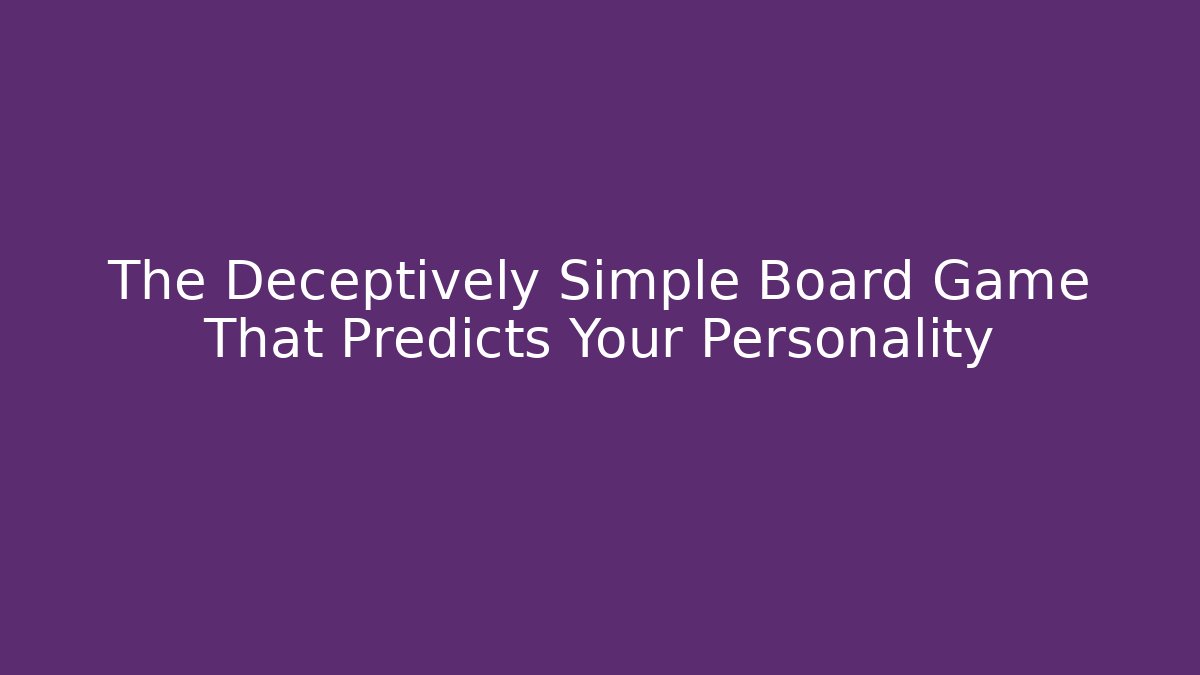 The Deceptively Simple Board Game That Predicts Your Personality